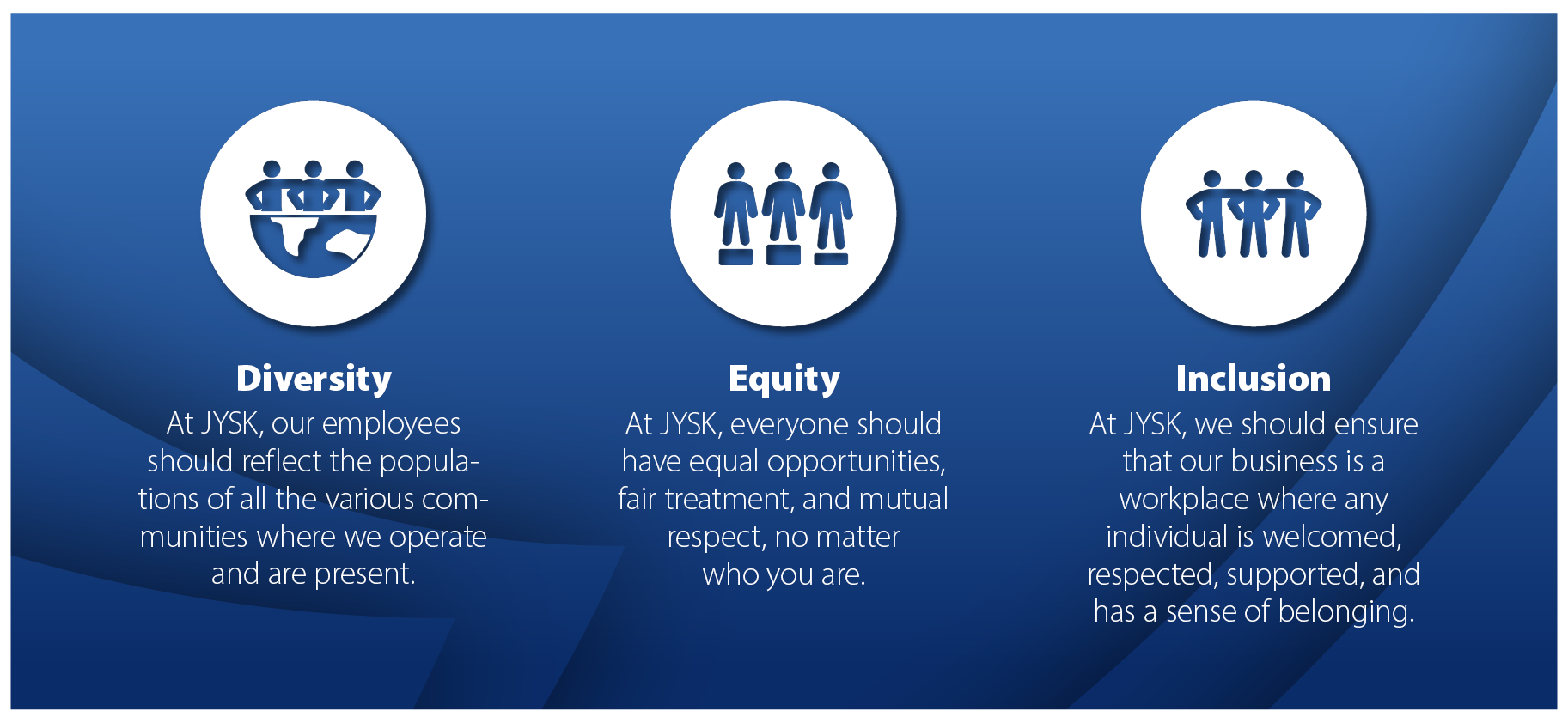 Diversity
At JYSK, our employees should reflect the populations of all the various communities where we operate and are present.

Equity
At JYSK, everyone should have equal opportunities, fair treatment, and mutual respect, no matter who you are.

Inclusion
At JYSK, we should ensure that our business is a workplace where any individual is welcomed, respected, supported, and has a sense of belonging.